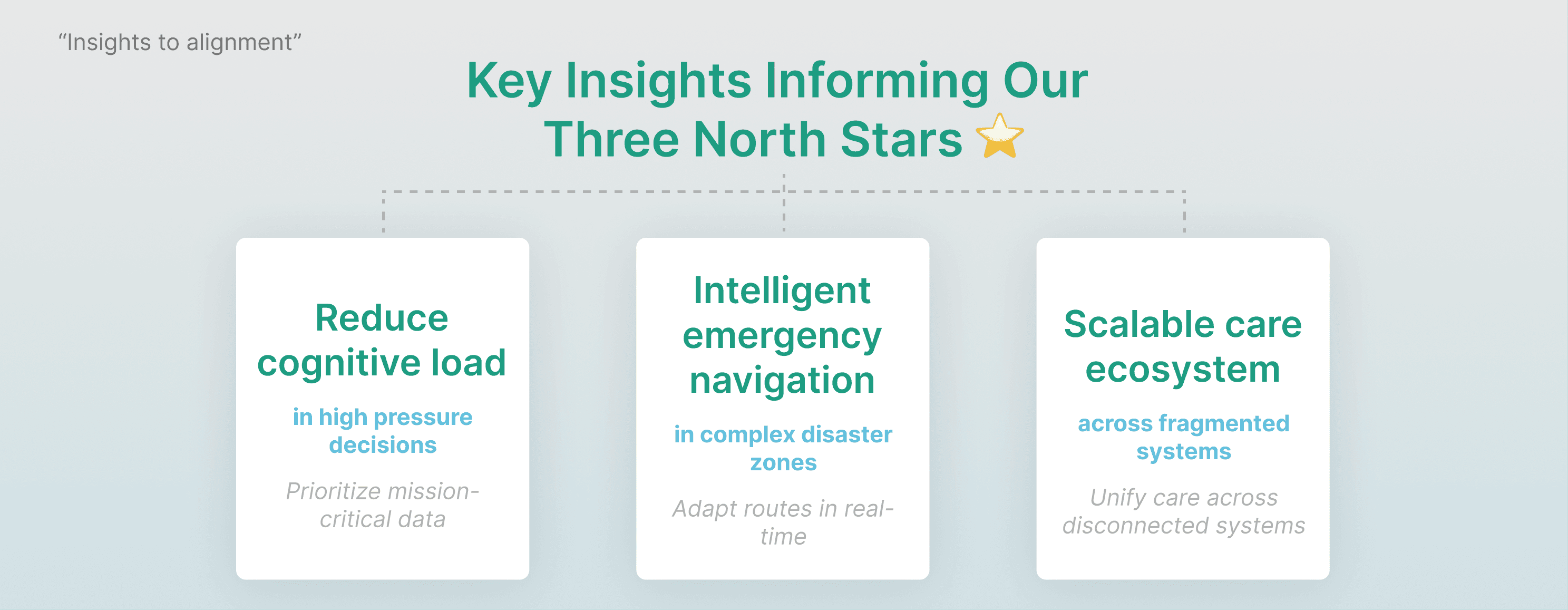 “Insights to alignment”

Key Insights Informing Our Three North Stars ⭐

Reduce cognitive load

in high pressure decisions

Prioritize mission-critical data

Intelligent emergency navigation

in complex disaster zones

Adapt routes in real-time

Scalable care ecosystem

across fragmented systems

Unify care across disconnected systems